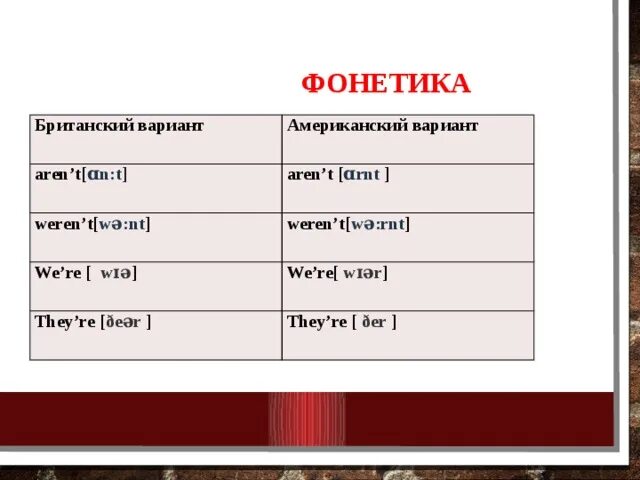 ФОНЕТИКА

| Британский вариант | Американский вариант |
|---|---|
| aren’t[ɑn:t] | aren’t [ɑrnt ] |
| weren’t[wə:nt] | weren’t[wə:rnt] |
| We’re [ wɪə] | We’re[ wɪər] |
| They’re [ðeər ] | They’re [ ðer ] |